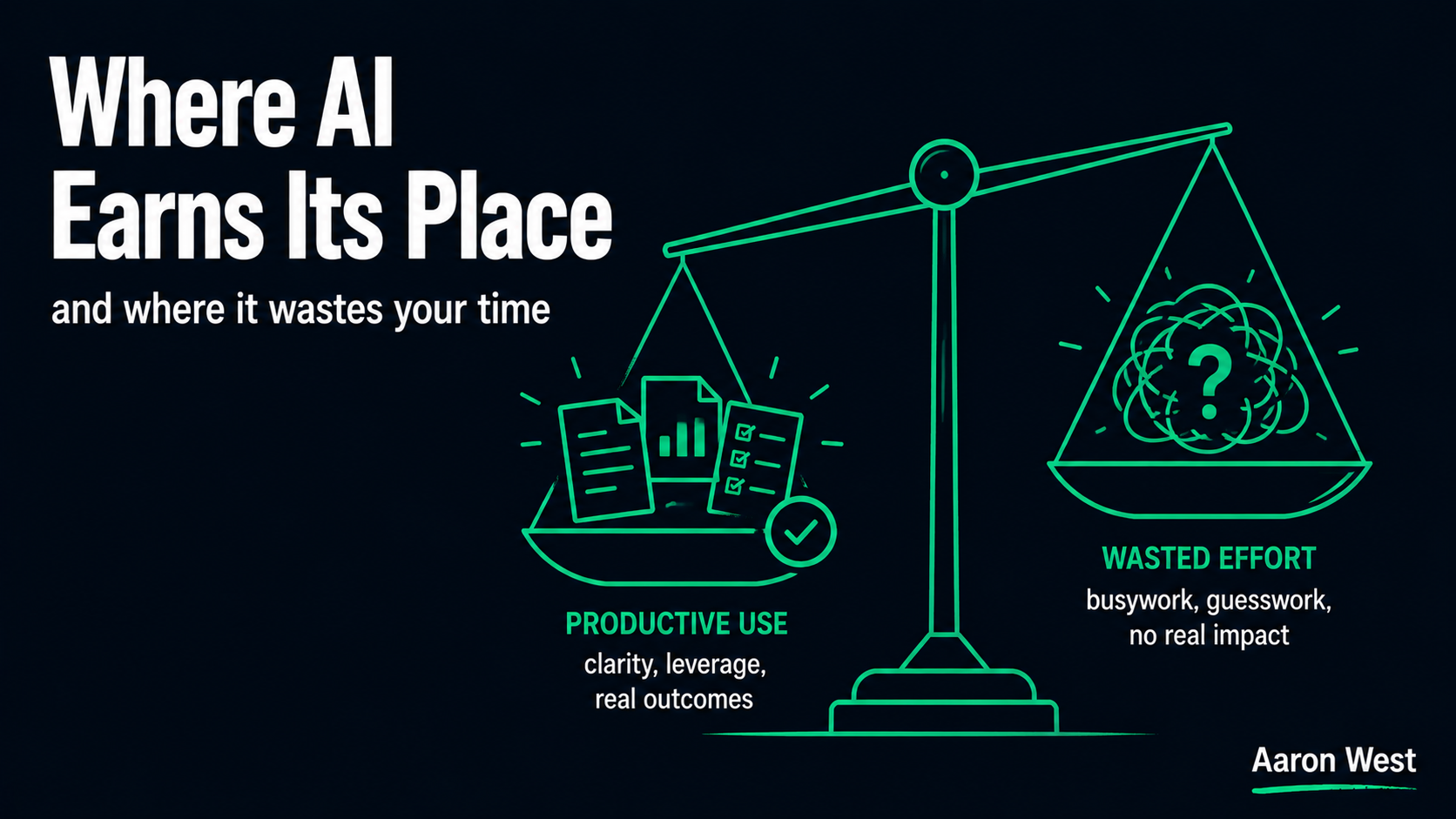 Where AI Earns Its Place

and where it wastes your time

PRODUCTIVE USE
clarity, leverage, real outcomes

?

WASTED EFFORT
busywork, guesswork, no real impact

Aaron West